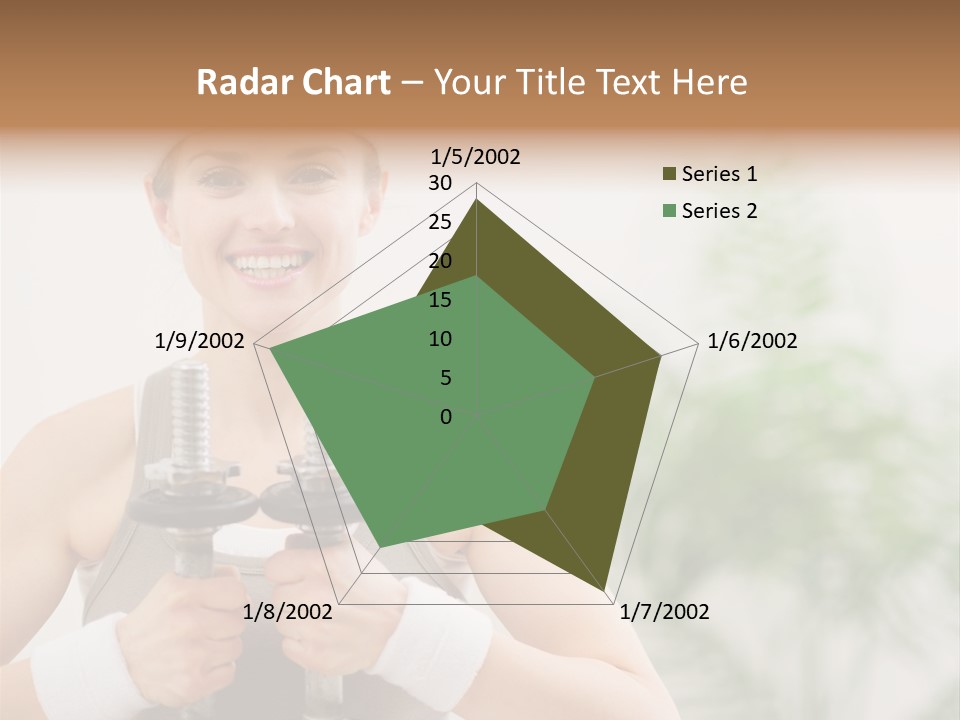 Radar Chart – Your Title Text Here

1/5/2002
30
25
20
15
10
5
0
1/6/2002
1/7/2002
1/8/2002
1/9/2002

Series 1
Series 2